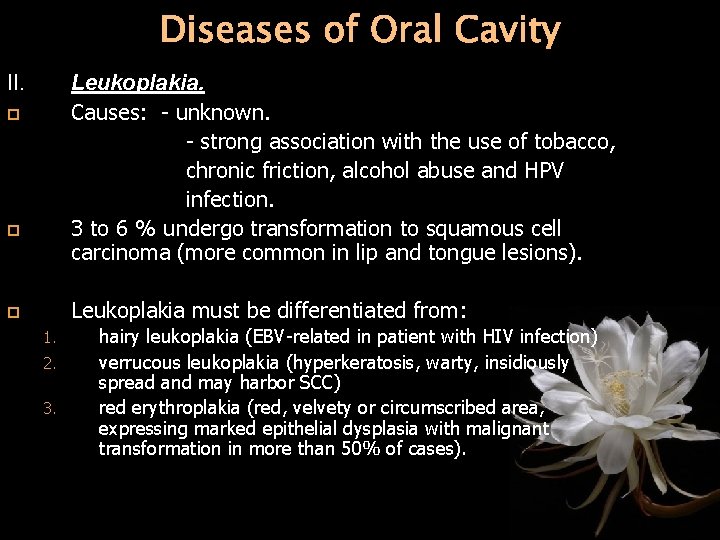 Diseases of Oral Cavity

II. Leukoplakia.

Causes: - unknown.
- strong association with the use of tobacco, chronic friction, alcohol abuse and HPV infection.

3 to 6 % undergo transformation to squamous cell carcinoma (more common in lip and tongue lesions).

Leukoplakia must be differentiated from:
1. hairy leukoplakia (EBV-related in patient with HIV infection)
2. verrucous leukoplakia (hyperkeratosis, warty, insidiously spread and may harbor SCC)
3. red erythroplakia (red, velvety or circumscribed area, expressing marked epithelial dysplasia with malignant transformation in more than 50% of cases).